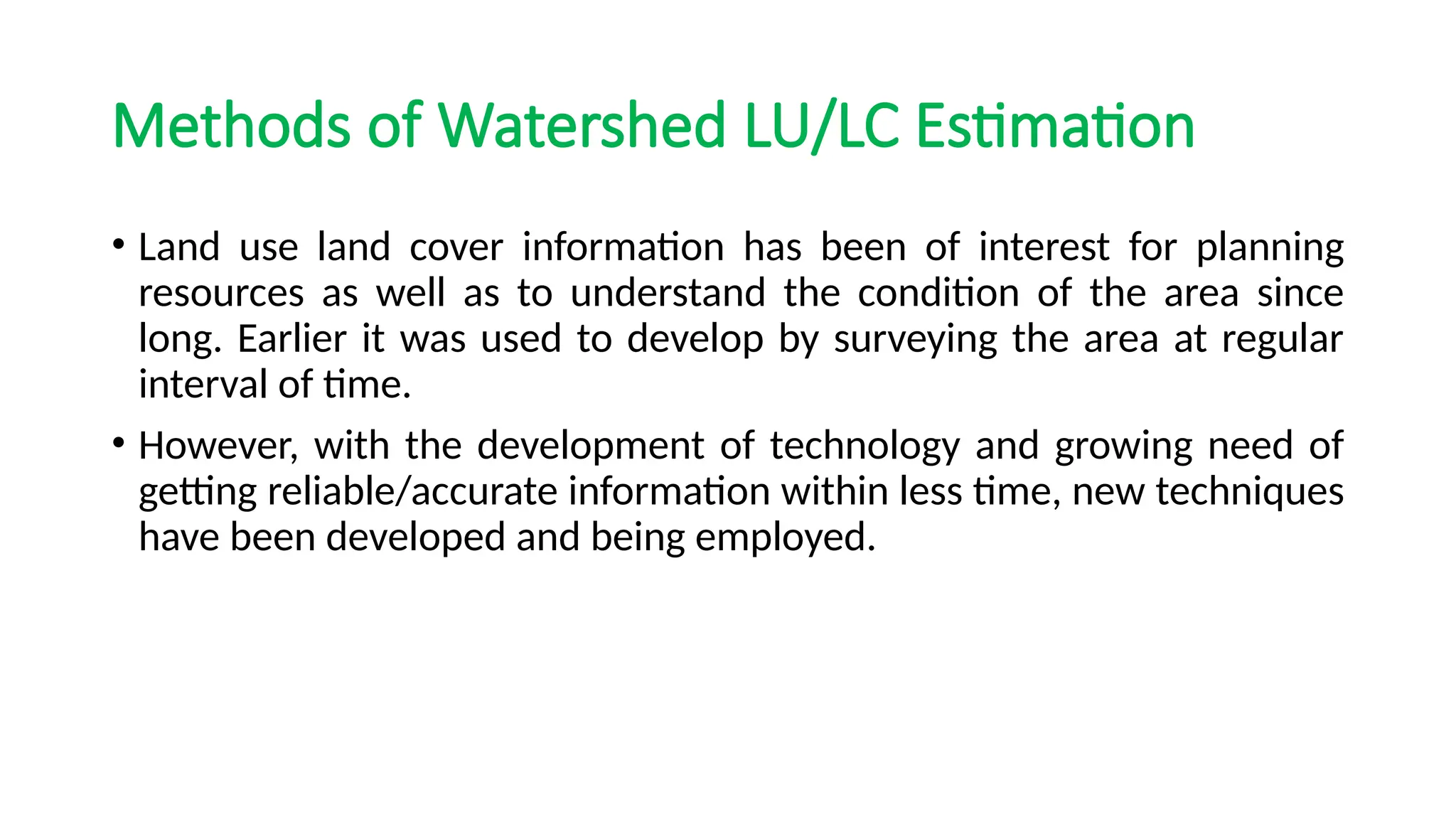 Methods of Watershed LU/LC Estimation

• Land use land cover information has been of interest for planning resources as well as to understand the condition of the area since long. Earlier it was used to develop by surveying the area at regular interval of time.

• However, with the development of technology and growing need of getting reliable/accurate information within less time, new techniques have been developed and being employed.